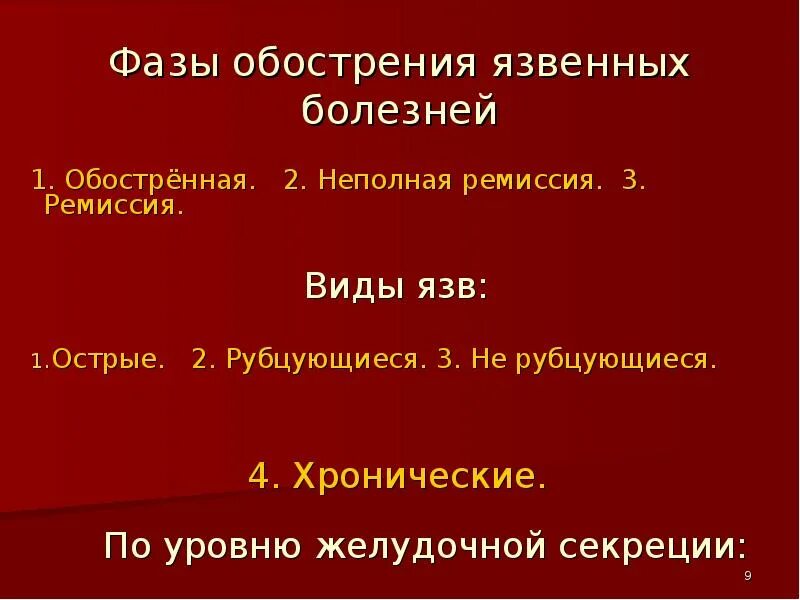 Фазы обострения язвенных болезней

1. Обострённая. 2. Неполная ремиссия. 3. Ремиссия.

Виды язв:

1.Острые. 2. Рубцующиеся. 3. Не рубцующиеся.

4. Хронические.

По уровню желудочной секреции:

9